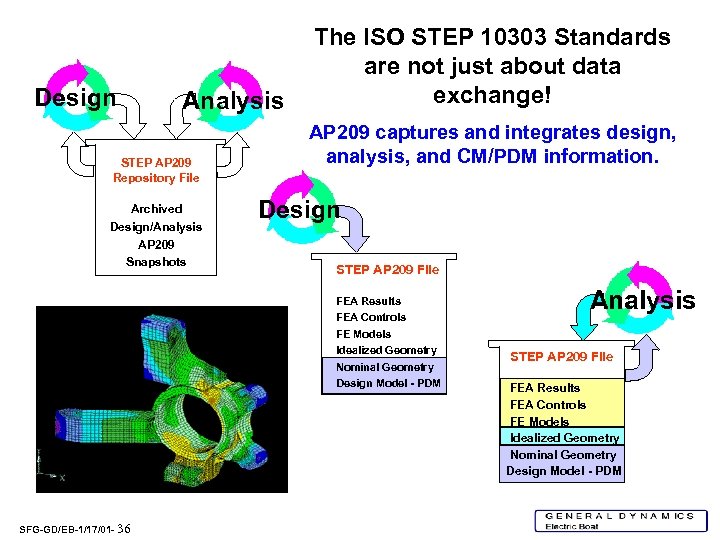 The ISO STEP 10303 Standards are not just about data exchange!

AP209 captures and integrates design, analysis, and CM/PDM information.

Design

Analysis

STEP AP209 Repository File

Archived Design/Analysis AP209 Snapshots

Design

STEP AP209 File

FEA Results
FEA Controls
FE Models
Idealized Geometry
Nominal Geometry
Design Model - PDM

Analysis

STEP AP209 File

FEA Results
FEA Controls
FE Models
Idealized Geometry
Nominal Geometry
Design Model - PDM

X

SFG-GD/EB-1/17/01- 36

GENERAL DYNAMICS
Electric Boat